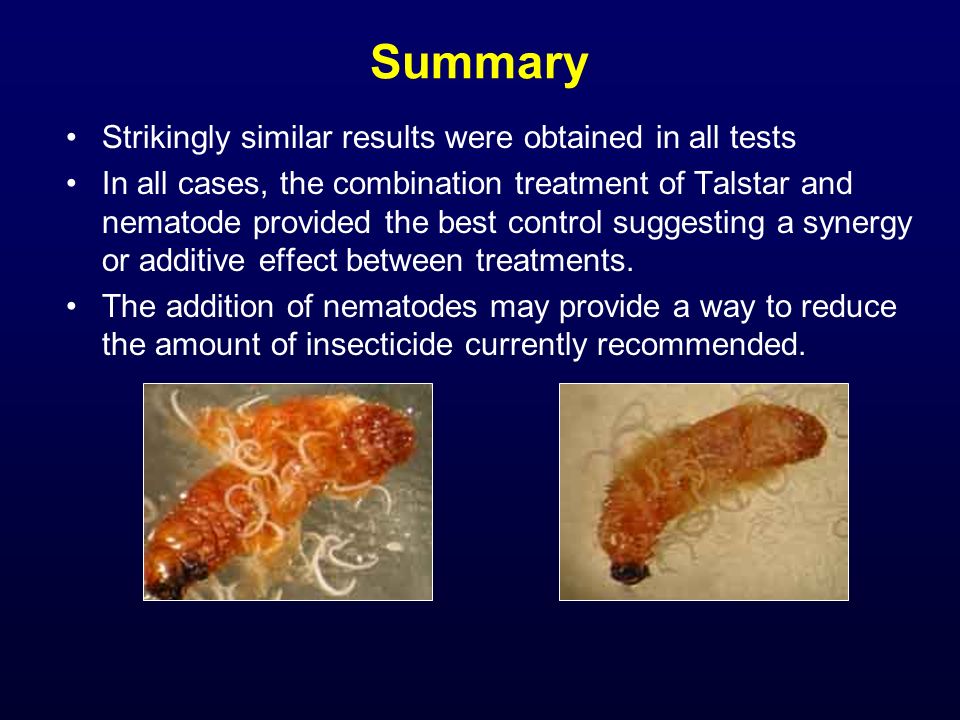 Summary

• Strikingly similar results were obtained in all tests

• In all cases, the combination treatment of Talstar and nematode provided the best control suggesting a synergy or additive effect between treatments.

• The addition of nematodes may provide a way to reduce the amount of insecticide currently recommended.